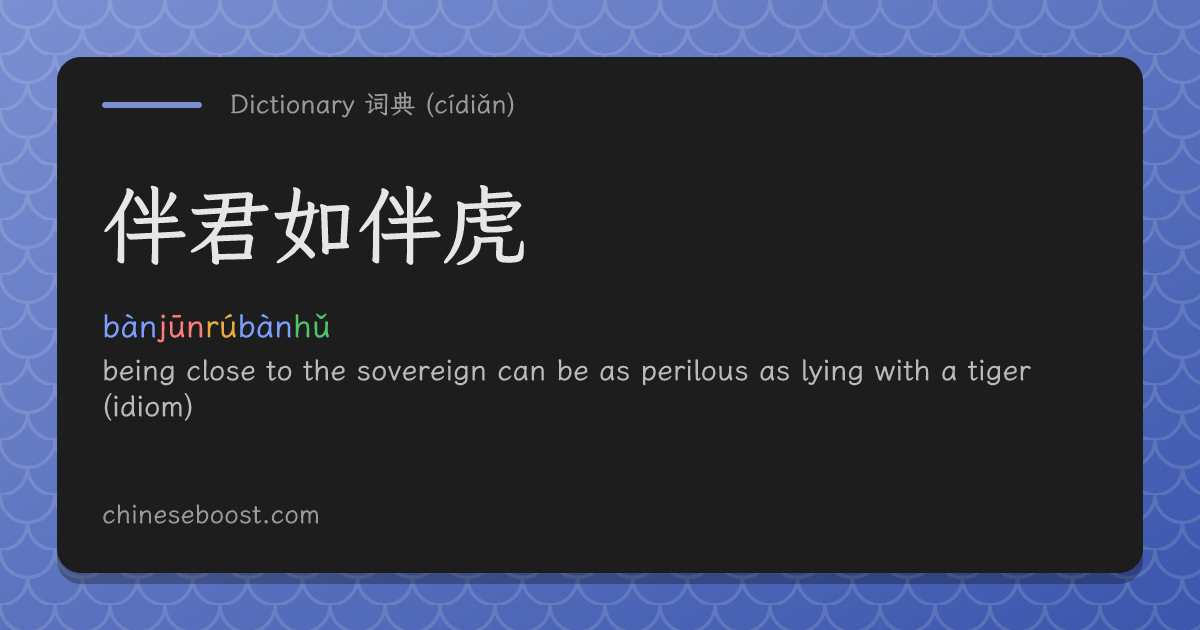 Dictionary 词典 (cídiǎn)

伴君如伴虎

bànjūnrúbànhǔ

being close to the sovereign can be as perilous as lying with a tiger (idiom)

chineseboost.com